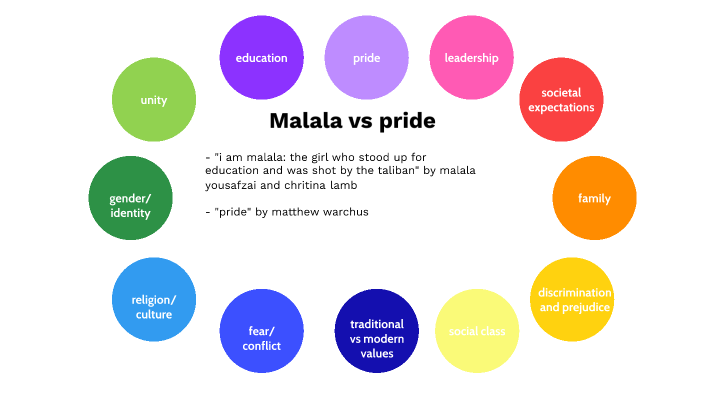 Malala vs pride

- "i am malala: the girl who stood up for education and was shot by the taliban" by malala yousafzai and chritina lamb

- "pride" by matthew warchus

education

pride

leadership

societal expectations

family

discrimination and prejudice

social class

traditional vs modern values

fear/ conflict

religion/ culture

gender/ identity

unity